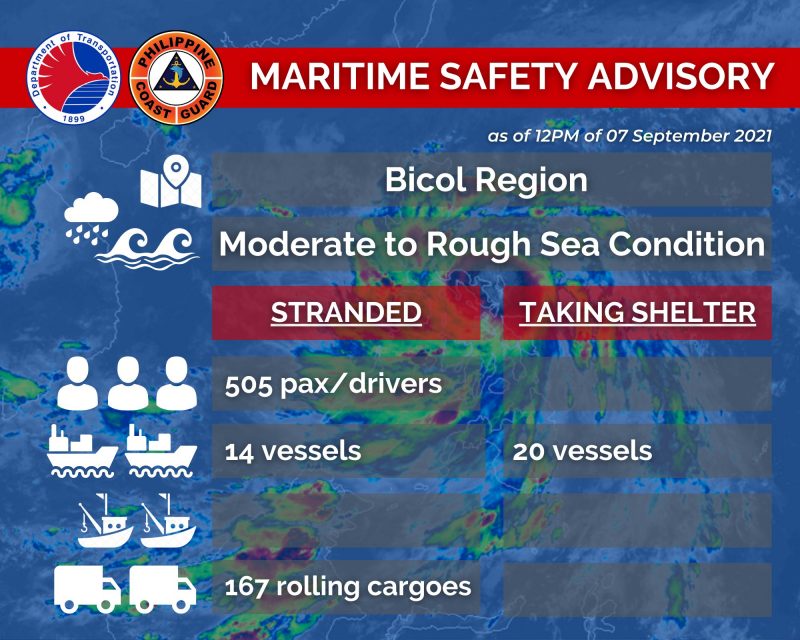 Department of Transportation
1899

PHILIPPINE COAST GUARD

MARITIME SAFETY ADVISORY

as of 12PM of 07 September 2021

Bicol Region

Moderate to Rough Sea Condition

| STRANDED | TAKING SHELTER |
|---|---|
| 505 pax/drivers | |
| 14 vessels | 20 vessels |
| | |
| 167 rolling cargoes | |